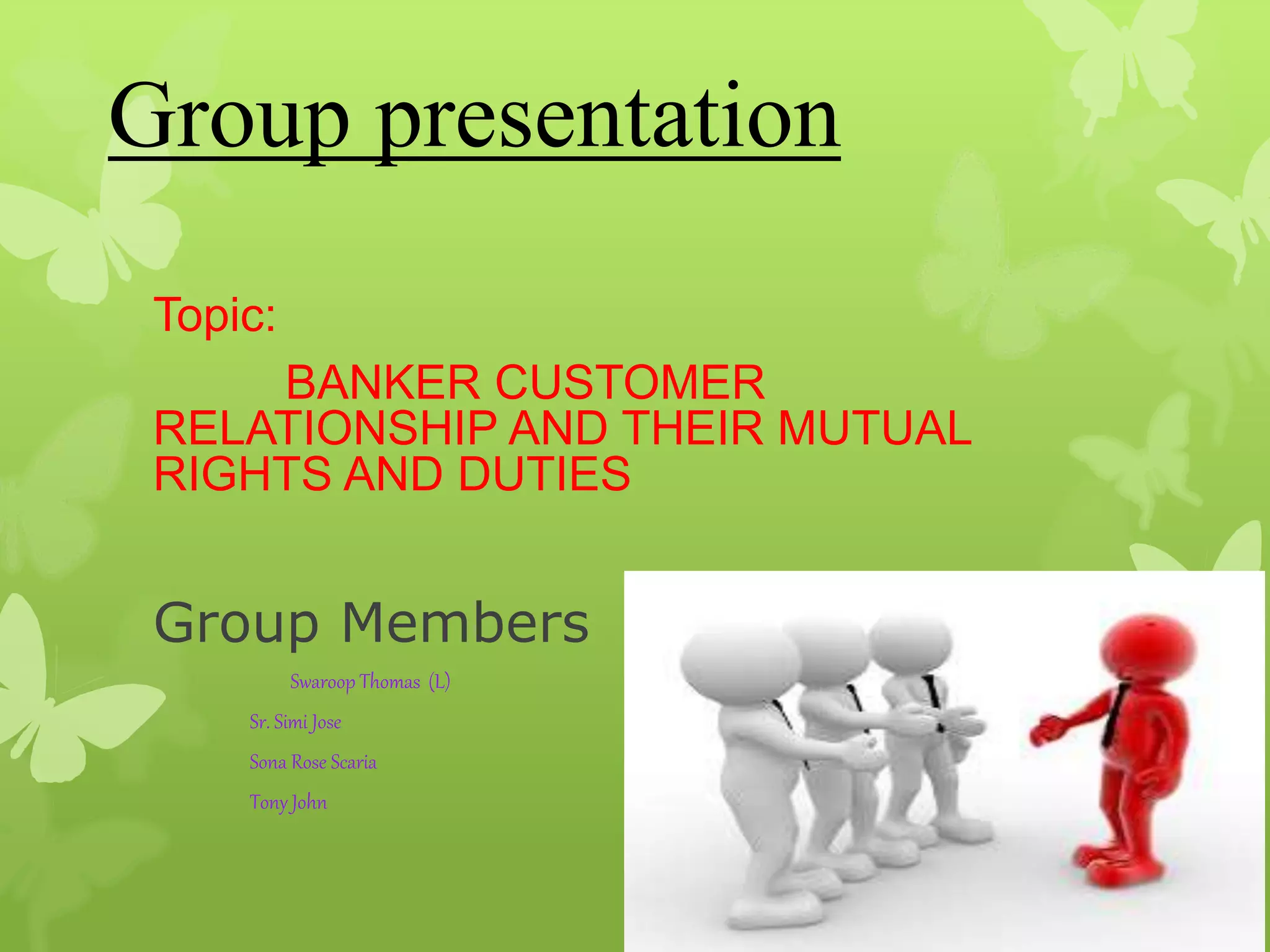 Group presentation

Topic:

BANKER CUSTOMER RELATIONSHIP AND THEIR MUTUAL RIGHTS AND DUTIES

Group Members

Swaroop Thomas (L)

Sr. Simi Jose

Sona Rose Scaria

Tony John